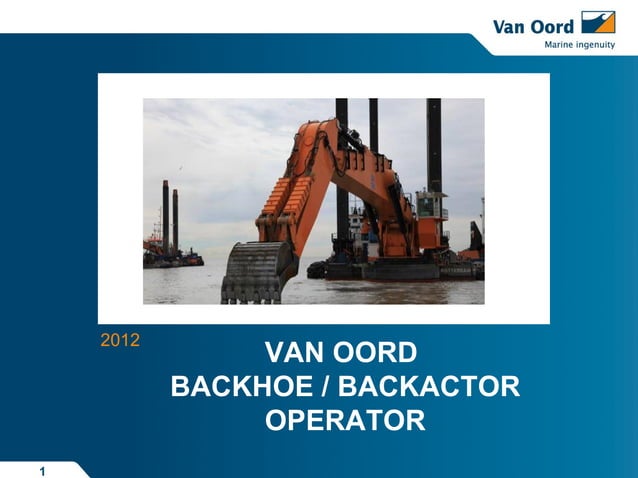 Van Oord
Marine ingenuity

2012

VAN OORD
BACKHOE / BACKACTOR
OPERATOR

1